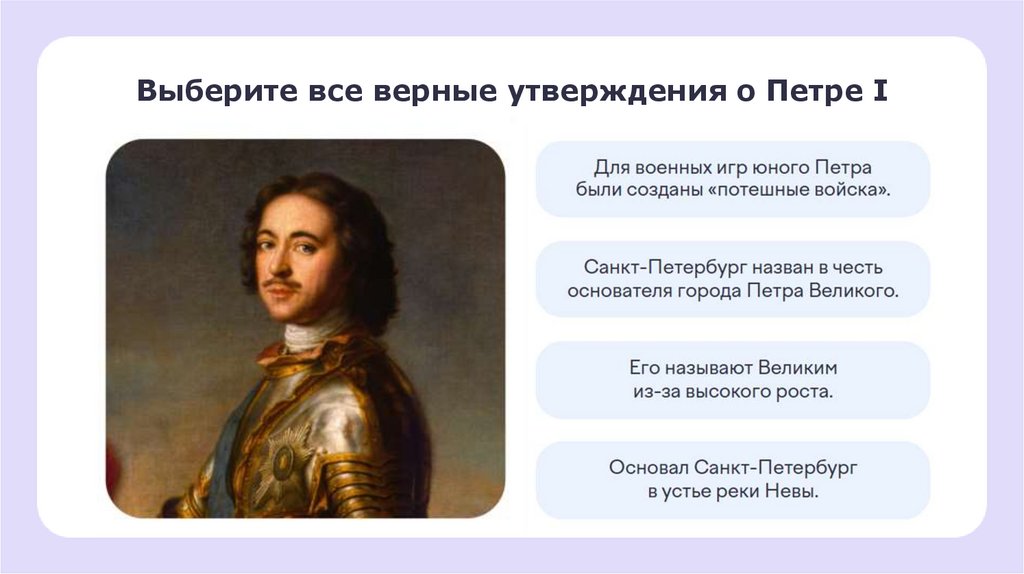 Выберите все верные утверждения о Петре I

Для военных игр юного Петра были созданы «потешные войска».

Санкт-Петербург назван в честь основателя города Петра Великого.

Его называют Великим из-за высокого роста.

Основал Санкт-Петербург в устье реки Невы.